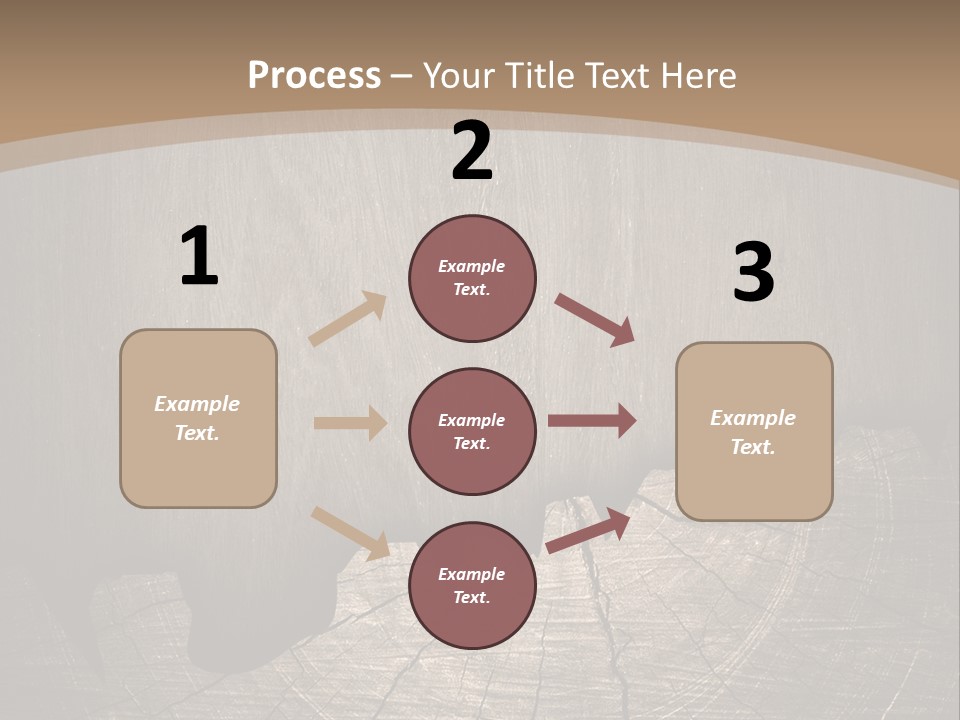 Process – Your Title Text Here

1

Example Text.

2

Example Text.

Example Text.

Example Text.

3

Example Text.